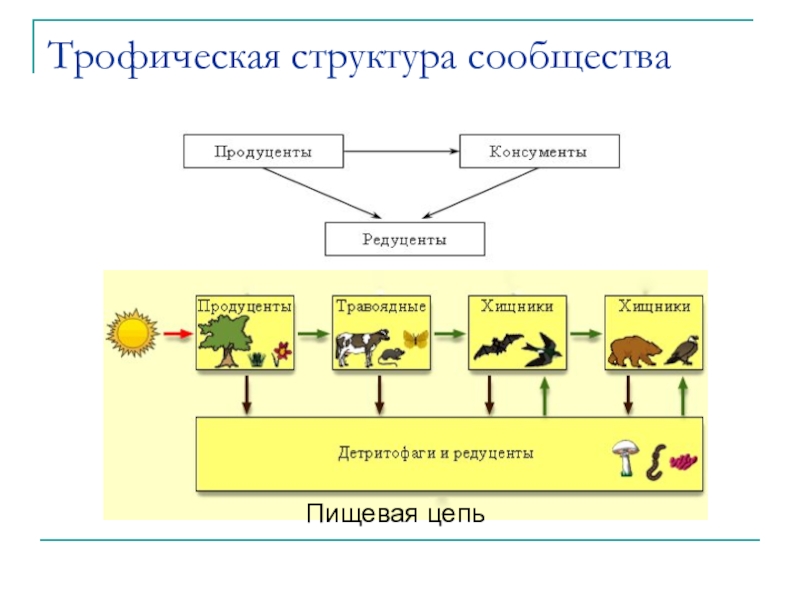 Трофическая структура сообщества

Продуценты

Консументы

Редуценты

Продуценты

Травоядные

Хищники

Хищники

Детритофаги и редуценты

Пищевая цепь